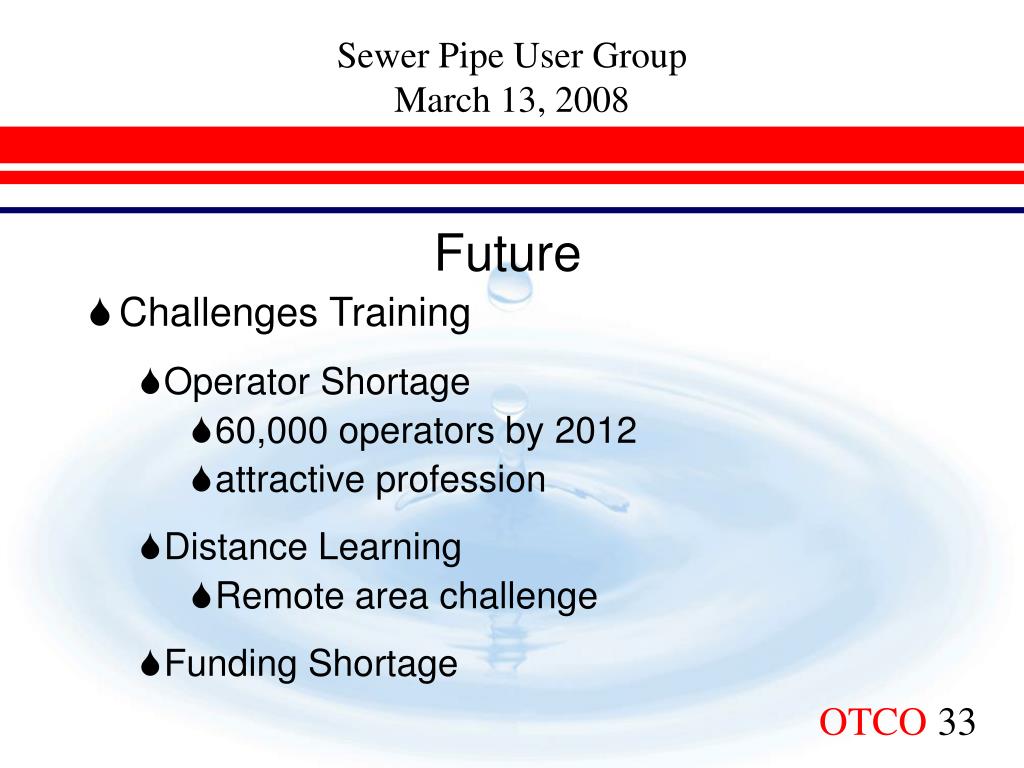 Sewer Pipe User Group
March 13, 2008

Future

Challenges Training

Operator Shortage

60,000 operators by 2012

attractive profession

Distance Learning

Remote area challenge

Funding Shortage

OTCO 33